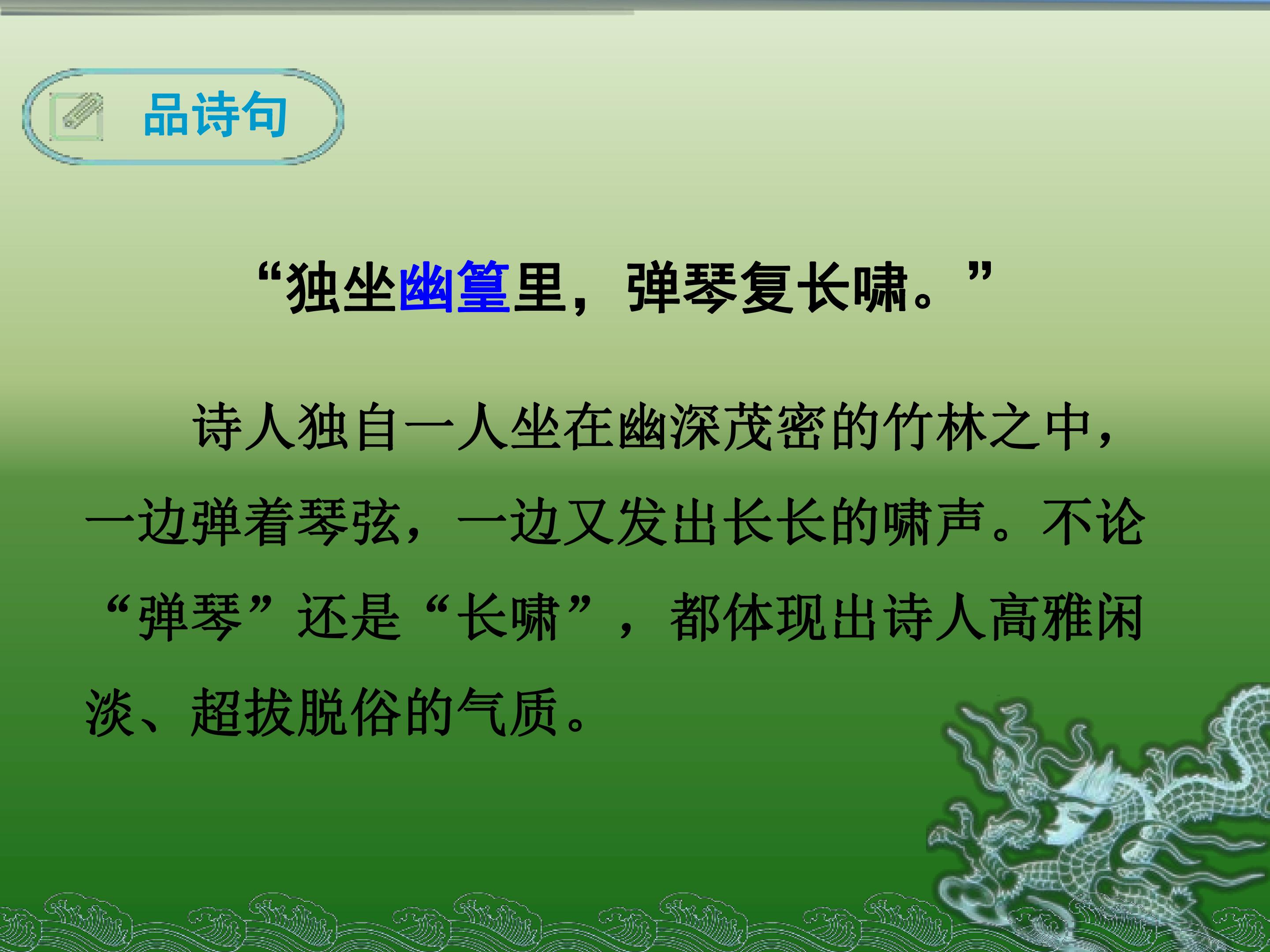 品诗句

“独坐幽篁里，弹琴复长啸。”

诗人独自一人坐在幽深茂密的竹林之中，一边弹着琴弦，一边又发出长长的啸声。不论“弹琴”还是“长啸”，都体现出诗人高雅闲淡、超拔脱俗的气质。